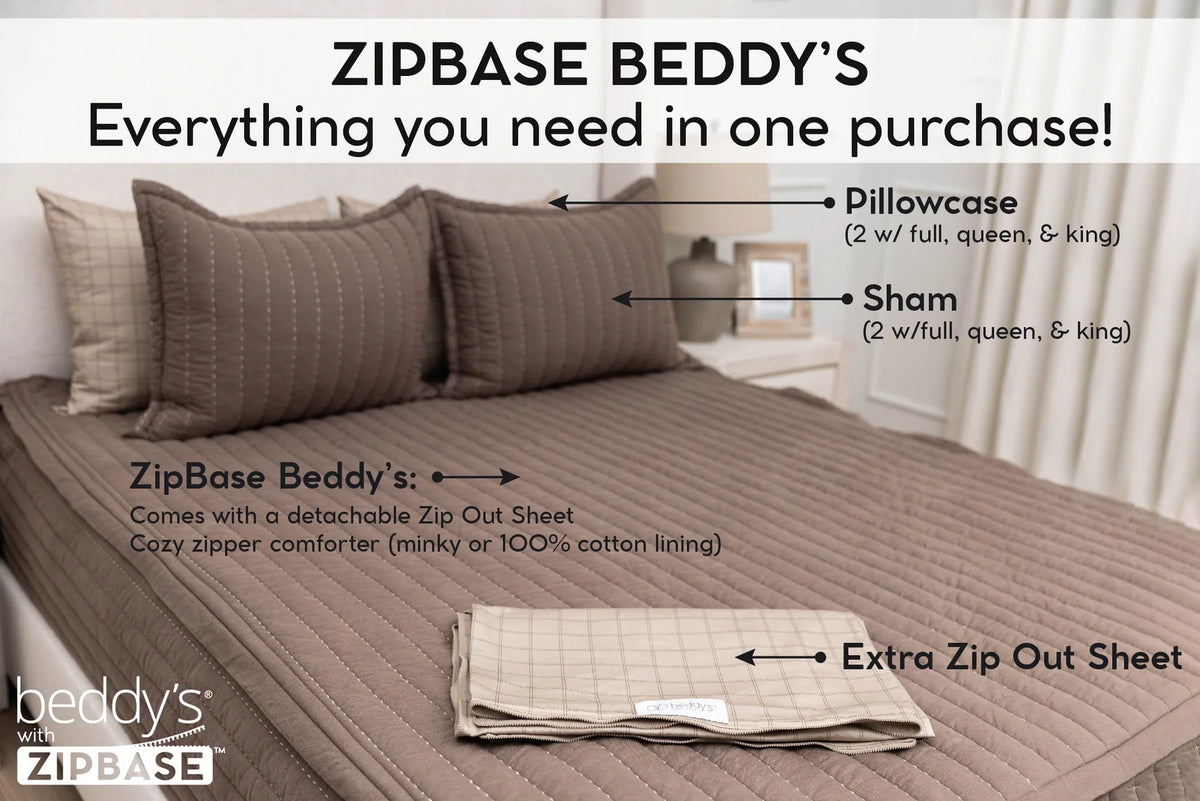 ZIPBASE BEDDY'S
Everything you need in one purchase!

Pillowcase
(2 w/ full, queen, & king)

Sham
(2 w/full, queen, & king)

ZipBase Beddy's:
Comes with a detachable Zip Out Sheet
Cozy zipper comforter (minky or 100% cotton lining)

Extra Zip Out Sheet

beddy's®
with
ZIPBASE™